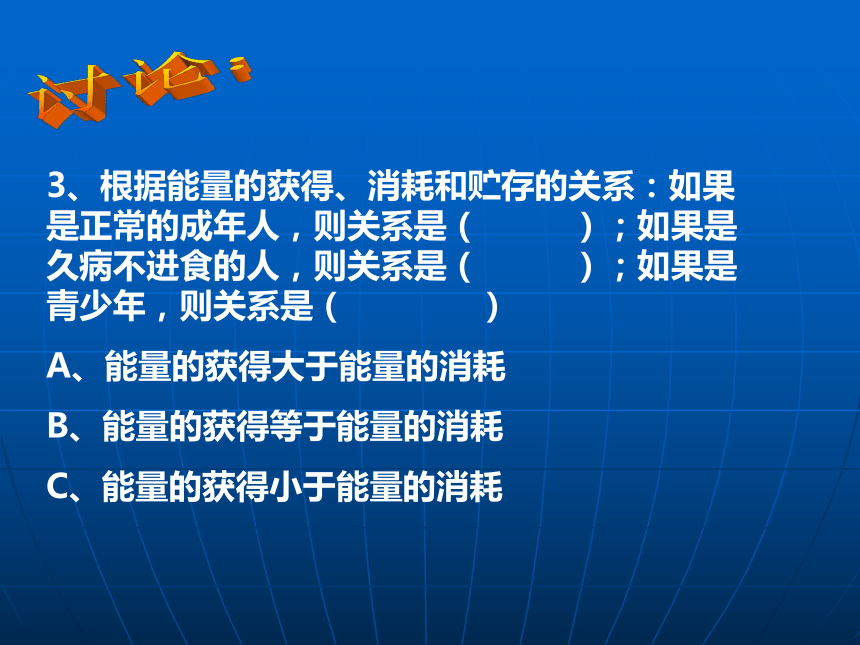 讨论：

3、根据能量的获得、消耗和贮存的关系：如果是正常的成年人，则关系是（　　　）；如果是久病不进食的人，则关系是（　　　）；如果是青少年，则关系是（　　　）

A、能量的获得大于能量的消耗

B、能量的获得等于能量的消耗

C、能量的获得小于能量的消耗